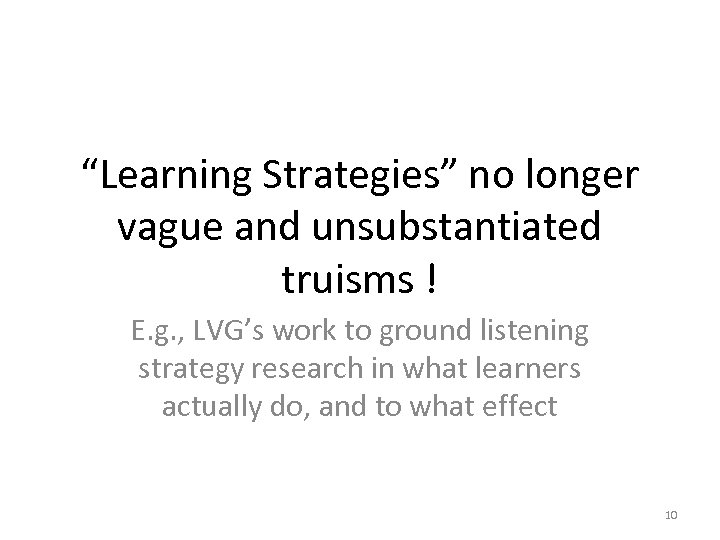 “Learning Strategies” no longer vague and unsubstantiated truisms !

E.g., LVG’s work to ground listening strategy research in what learners actually do, and to what effect

10